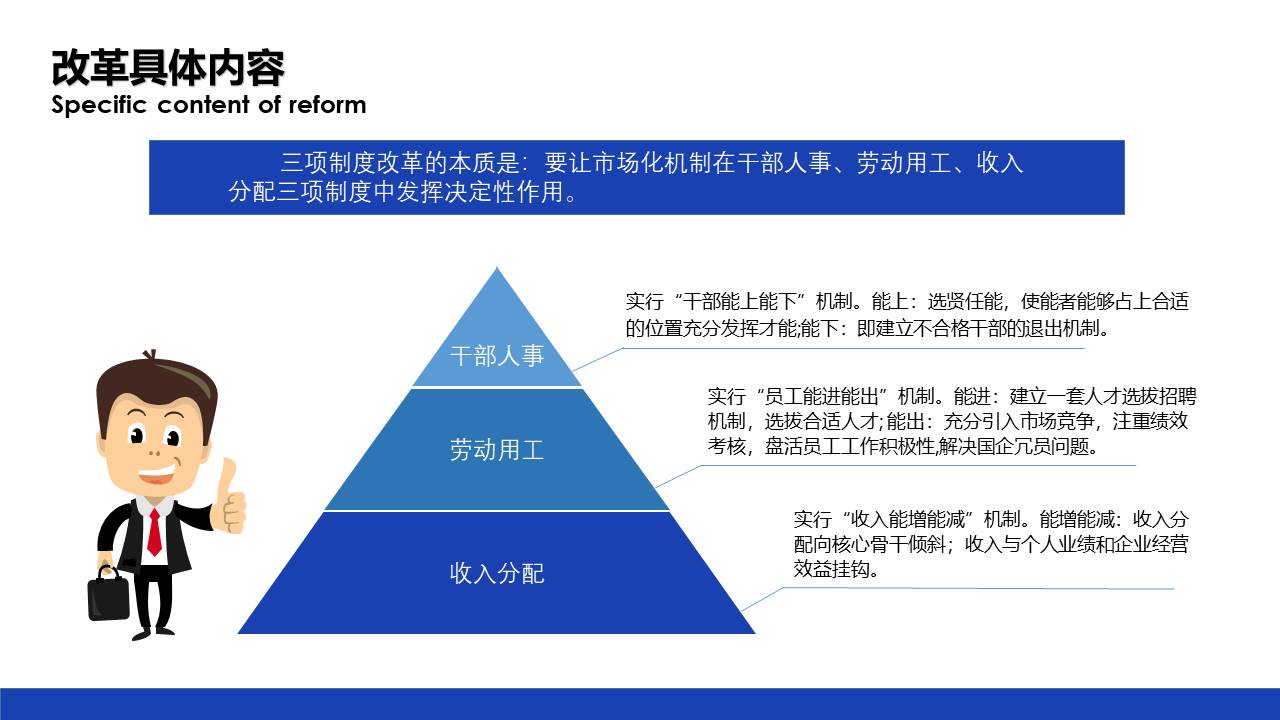 改革具体内容
Specific content of reform

三项制度改革的本质是：要让市场化机制在干部人事、劳动用工、收入分配三项制度中发挥决定性作用。

干部人事

劳动用工

收入分配

实行“干部能上能下”机制。能上：选贤任能，使能者能够占上合适的位置充分发挥才能;能下：即建立不合格干部的退出机制。

实行“员工能进能出”机制。能进：建立一套人才选拔招聘机制，选拔合适人才;能出：充分引入市场竞争，注重绩效考核，盘活员工工作积极性,解决国企冗员问题。

实行“收入能增能减”机制。能增能减：收入分配向核心骨干倾斜；收入与个人业绩和企业经营效益挂钩。